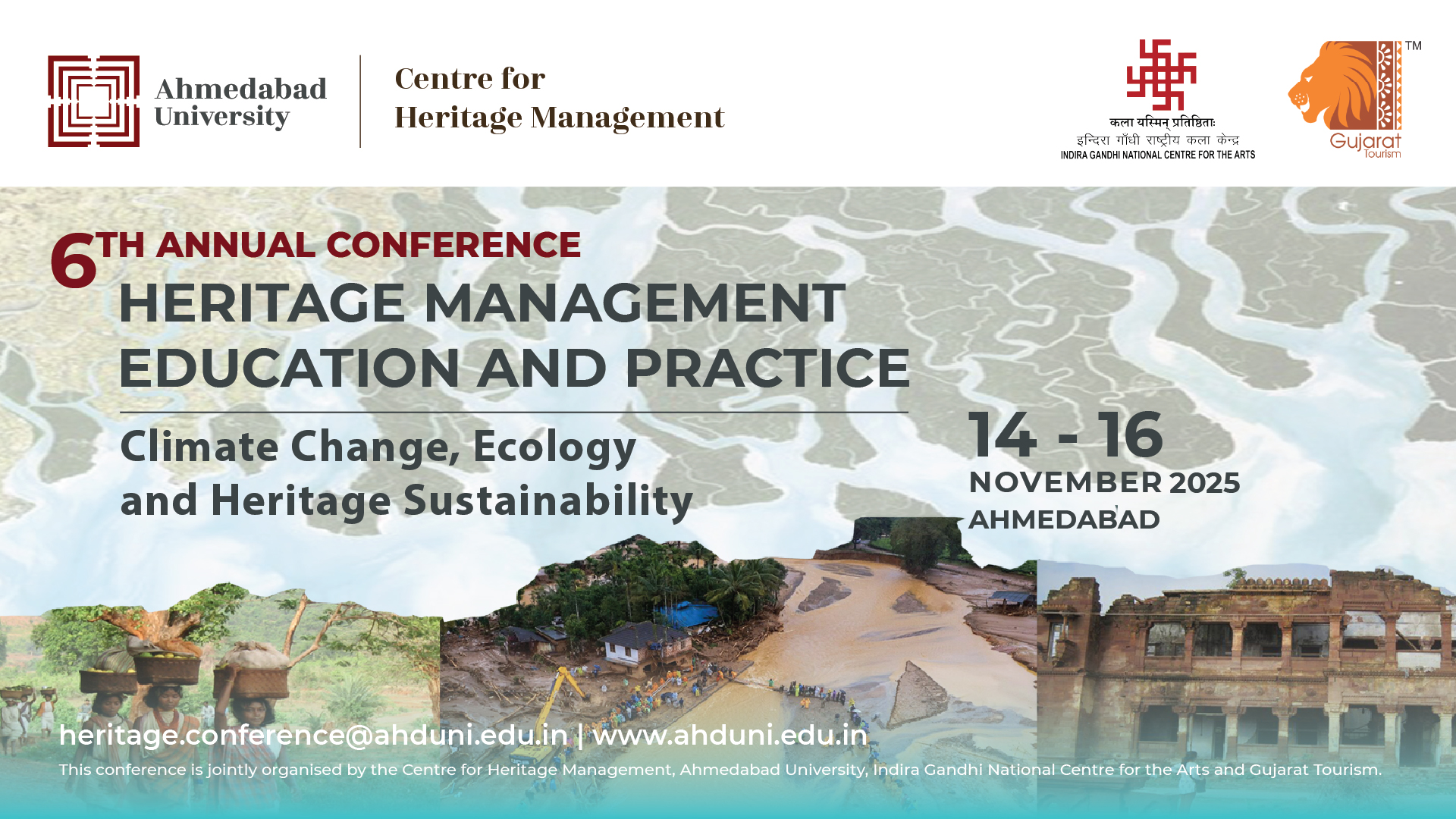 Ahmedabad University

Centre for Heritage Management

कला यस्मिन् प्रतिष्ठिताः
इन्दिरा गाँधी राष्ट्रीय कला केन्द्र
INDIRA GANDHI NATIONAL CENTRE FOR THE ARTS

Gujarat Tourism TM

6TH ANNUAL CONFERENCE
HERITAGE MANAGEMENT EDUCATION AND PRACTICE

Climate Change, Ecology and Heritage Sustainability

14 - 16
NOVEMBER 2025
AHMEDABAD

heritage.conference@ahduni.edu.in | www.ahduni.edu.in

This conference is jointly organised by the Centre for Heritage Management, Ahmedabad University, Indira Gandhi National Centre for the Arts and Gujarat Tourism.